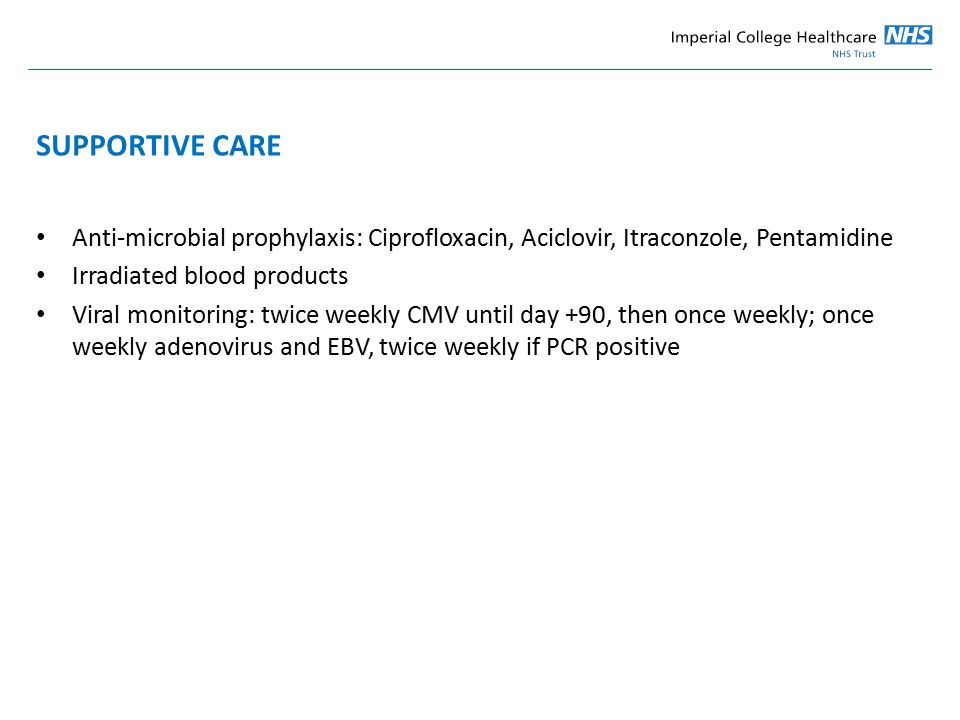 Imperial College Healthcare NHS
NHS Trust

SUPPORTIVE CARE

• Anti-microbial prophylaxis: Ciprofloxacin, Aciclovir, Itraconzole, Pentamidine
• Irradiated blood products
• Viral monitoring: twice weekly CMV until day +90, then once weekly; once weekly adenovirus and EBV, twice weekly if PCR positive